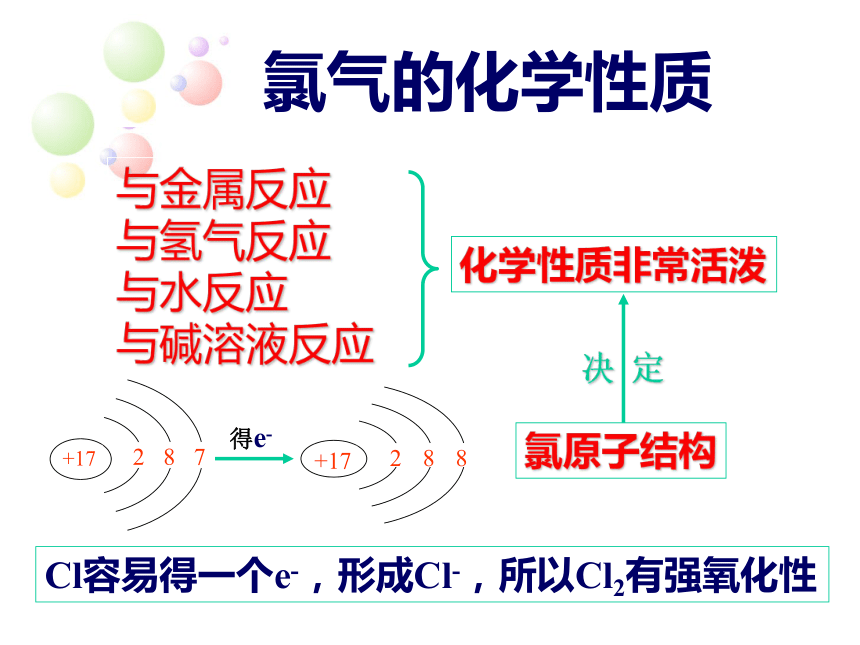 氯气的化学性质

与金属反应
与氢气反应
与水反应
与碱溶液反应

化学性质非常活泼

决 定

氯原子结构

+17 2 8 7

得$e^-$

+17 2 8 8

Cl容易得一个$e^-$，形成$Cl^-$，所以$Cl_2$有强氧化性